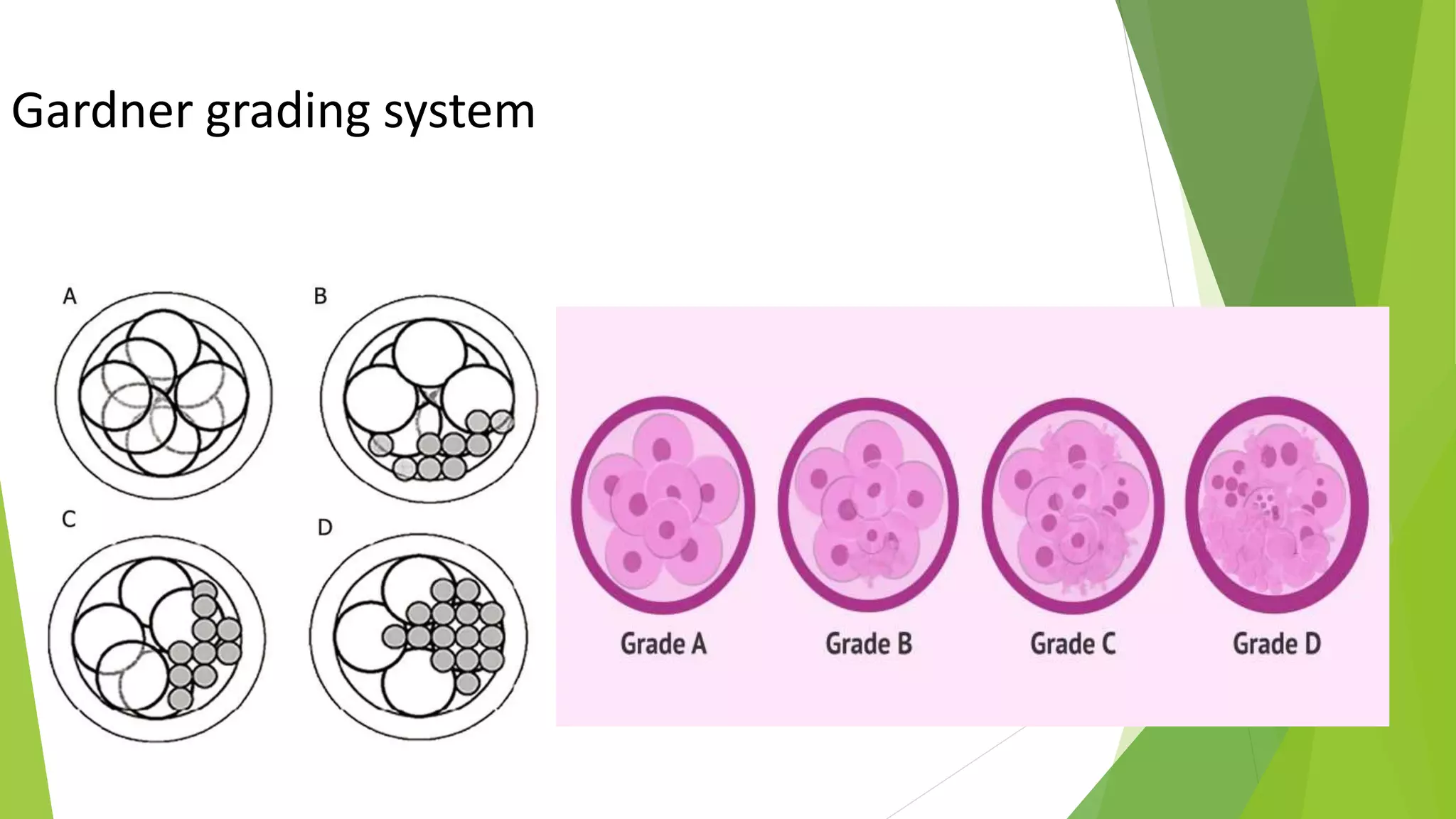 Gardner grading system

A

B

C

D

Grade A

Grade B

Grade C

Grade D